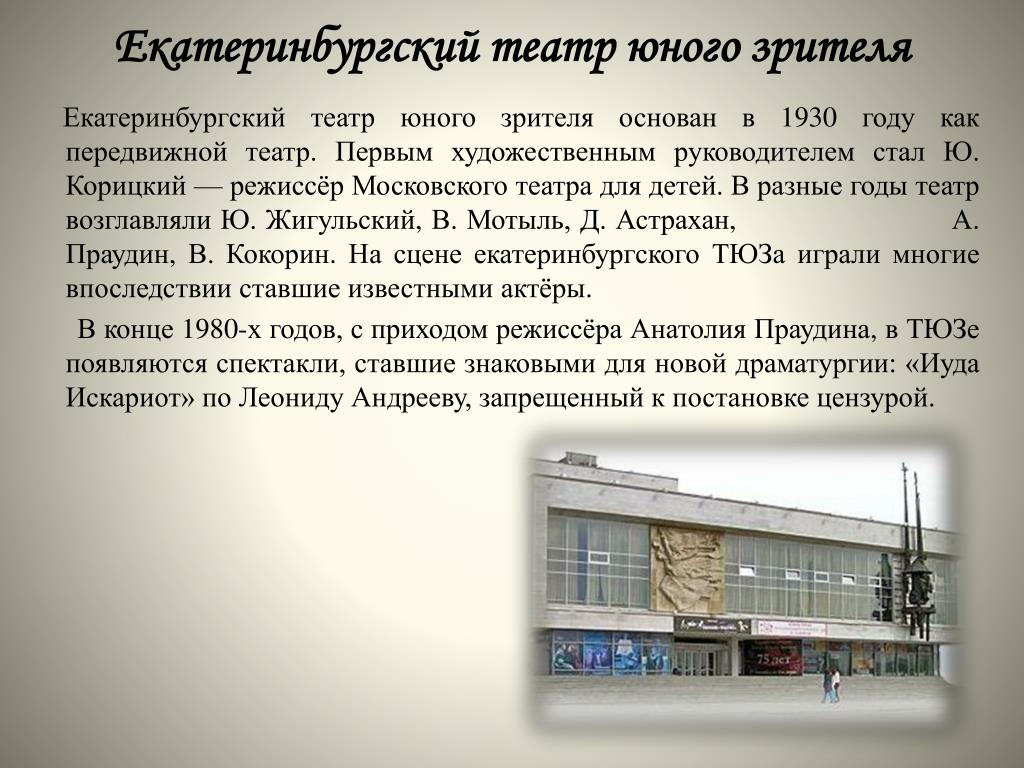 Екатеринбургский театр юного зрителя

Екатеринбургский театр юного зрителя основан в 1930 году как передвижной театр. Первым художественным руководителем стал Ю. Корицкий — режиссёр Московского театра для детей. В разные годы театр возглавляли Ю. Жигульский, В. Мотыль, Д. Астрахан, А. Праудин, В. Кокорин. На сцене екатеринбургского ТЮЗа играли многие впоследствии ставшие известными актёры.

В конце 1980-х годов, с приходом режиссёра Анатолия Праудина, в ТЮЗе появляются спектакли, ставшие знаковыми для новой драматургии: «Иуда Искариот» по Леониду Андрееву, запрещенный к постановке цензурой.

75 лет